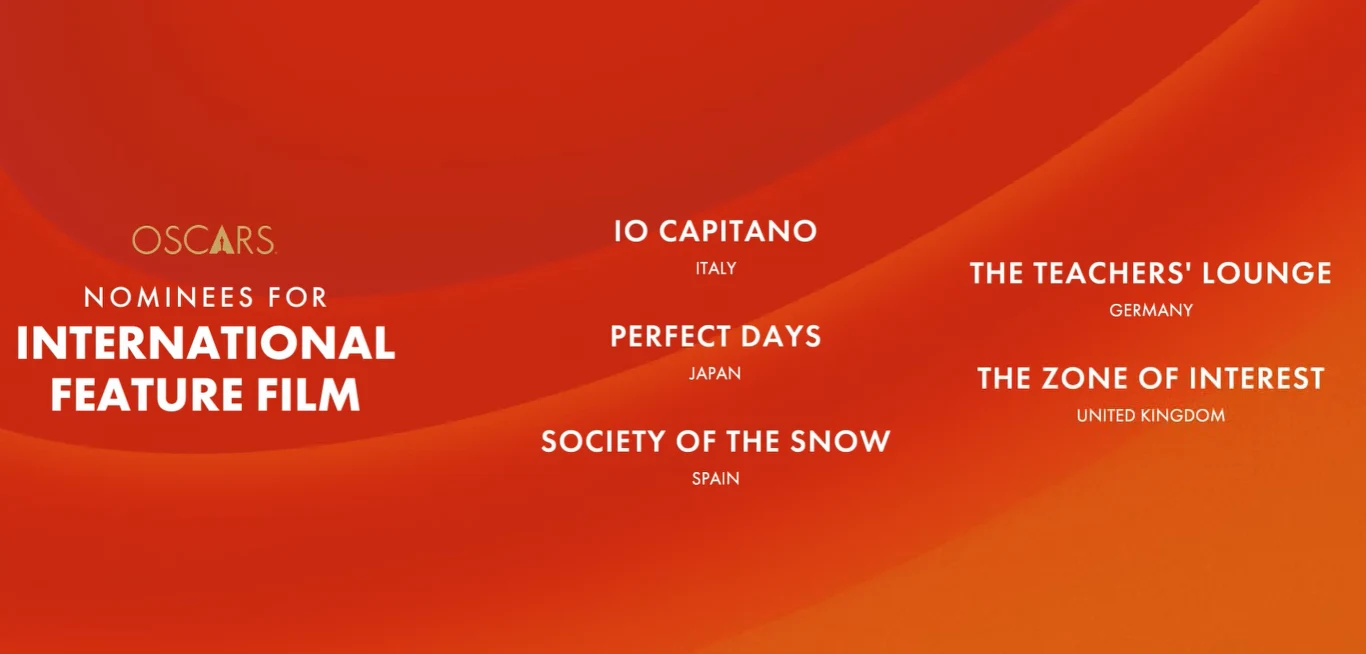 OSCARS

NOMINEES FOR
INTERNATIONAL FEATURE FILM

IO CAPITANO
ITALY

PERFECT DAYS
JAPAN

SOCIETY OF THE SNOW
SPAIN

THE TEACHERS' LOUNGE
GERMANY

THE ZONE OF INTEREST
UNITED KINGDOM